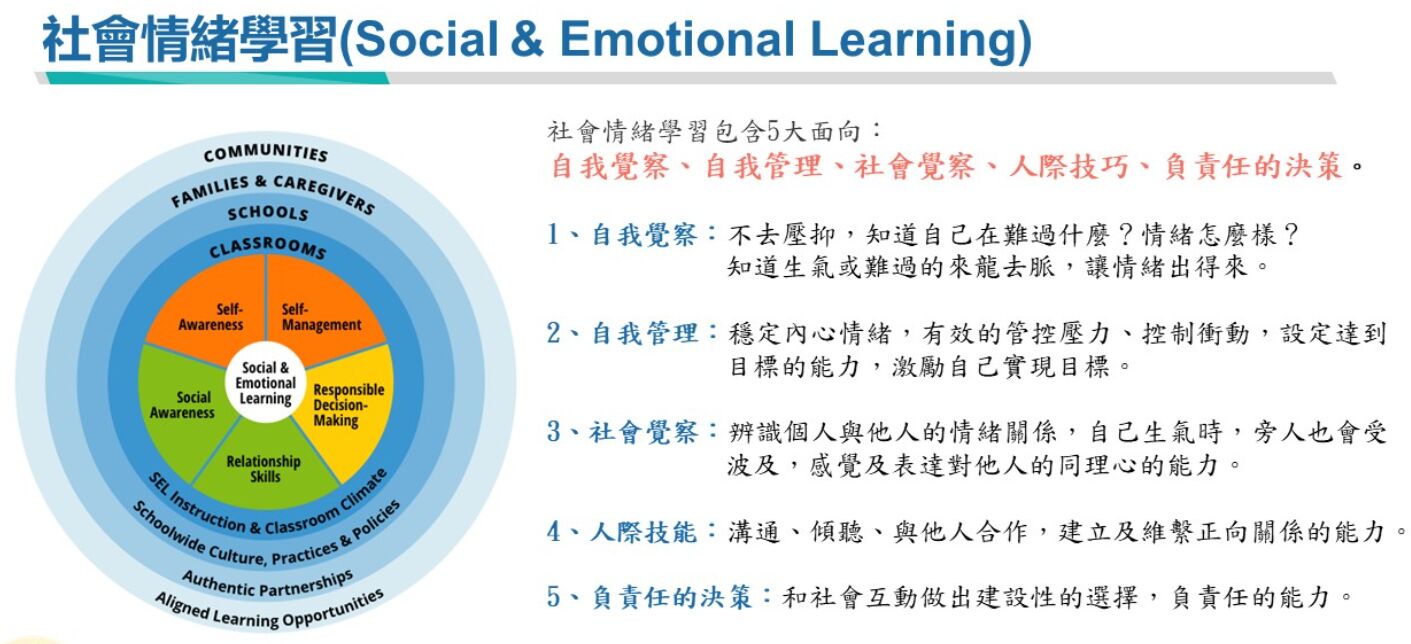 社會情緒學習(Social & Emotional Learning)

COMMUNITIES
FAMILIES & CAREGIVERS
SCHOOLS
CLASSROOMS
Self-Awareness
Self-Management
Social & Emotional Learning
Social Awareness
Responsible Decision-Making
Relationship Skills
SEL Instruction & Classroom Climate
Schoolwide Culture, Practices & Policies
Authentic Partnerships
Aligned Learning Opportunities

社會情緒學習包含5大面向：
自我覺察、自我管理、社會覺察、人際技巧、負責任的決策。

1、自我覺察：不去壓抑，知道自己在難過什麼？情緒怎麼樣？知道生氣或難過的來龍去脈，讓情緒出得來。

2、自我管理：穩定內心情緒，有效的管控壓力、控制衝動，設定達到目標的能力，激勵自己實現目標。

3、社會覺察：辨識個人與他人的情緒關係，自己生氣時，旁人也會受波及，感覺及表達對他人的同理心的能力。

4、人際技能：溝通、傾聽、與他人合作，建立及維繫正向關係的能力。

5、負責任的決策：和社會互動做出建設性的選擇，負責任的能力。